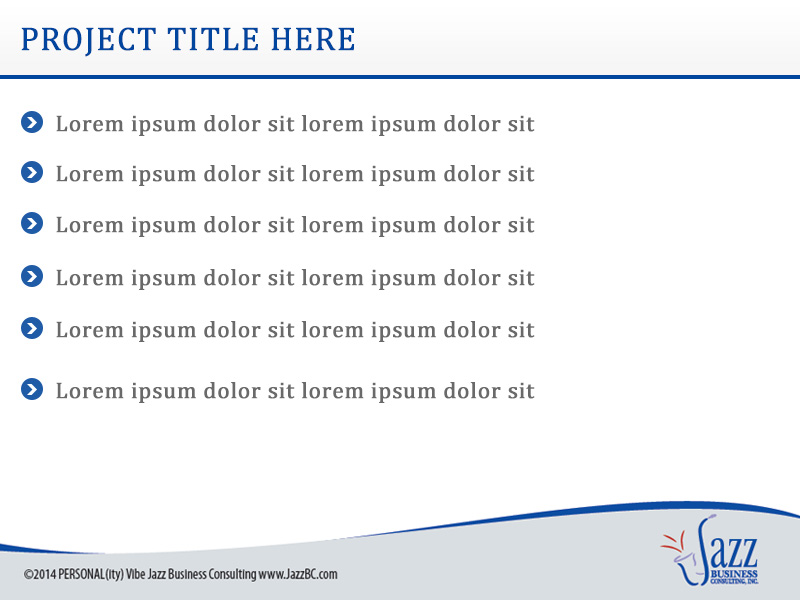 PROJECT TITLE HERE

Lorem ipsum dolor sit lorem ipsum dolor sit

Lorem ipsum dolor sit lorem ipsum dolor sit

Lorem ipsum dolor sit lorem ipsum dolor sit

Lorem ipsum dolor sit lorem ipsum dolor sit

Lorem ipsum dolor sit lorem ipsum dolor sit

Lorem ipsum dolor sit lorem ipsum dolor sit

©2014 PERSONAL(ity) Vibe Jazz Business Consulting www.JazzBC.com

Jazz BUSINESS CONSULTING, INC.